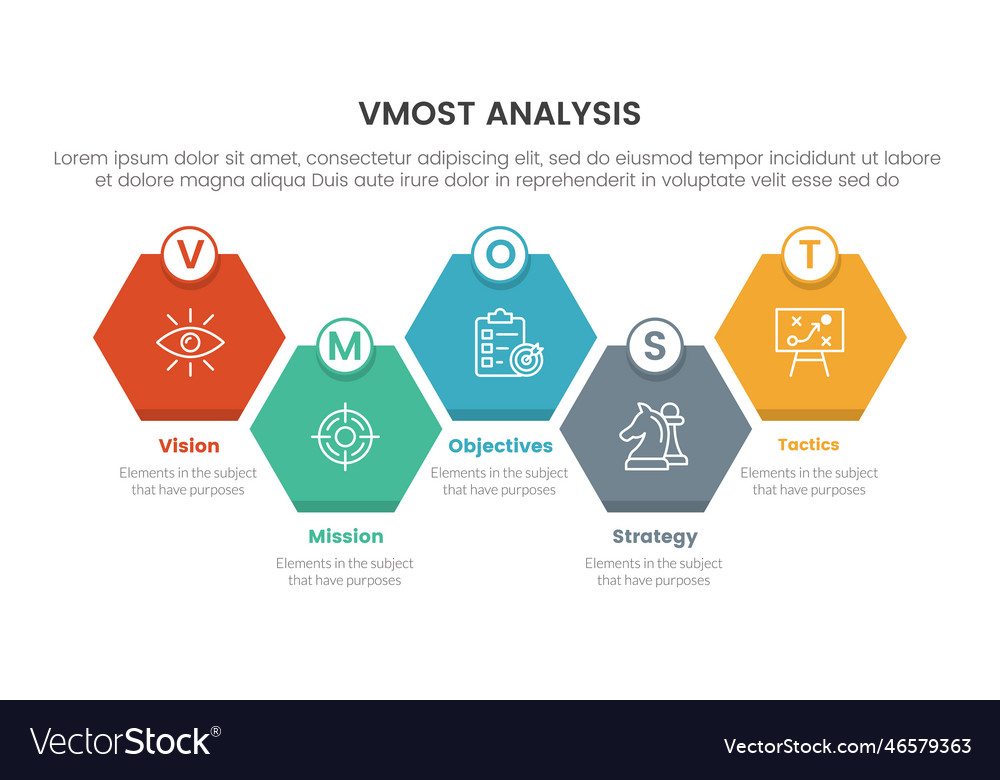 VMOST ANALYSIS

Lorem ipsum dolor sit amet, consectetur adipiscing elit, sed do eiusmod tempor incididunt ut labore et dolore magna aliqua Duis aute irure dolor in reprehenderit in voluptate velit esse sed do

V

Vision

Elements in the subject that have purposes

M

Mission

Elements in the subject that have purposes

O

Objectives

Elements in the subject that have purposes

S

Strategy

Elements in the subject that have purposes

T

Tactics

Elements in the subject that have purposes

VectorStock®

VectorStock.com/46579363